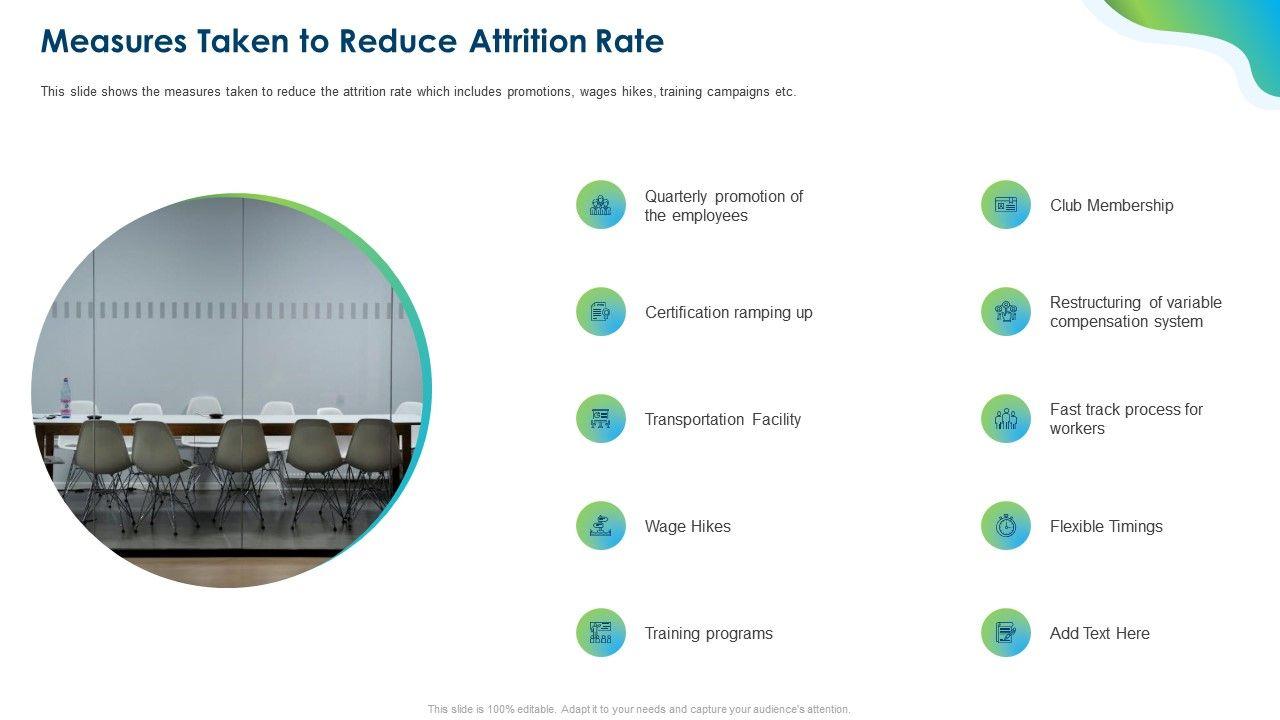 Measures Taken to Reduce Attrition Rate

This slide shows the measures taken to reduce the attrition rate which includes promotions, wages hikes, training campaigns etc.

Quarterly promotion of the employees

Certification ramping up

Transportation Facility

Wage Hikes

Training programs

Club Membership

Restructuring of variable compensation system

Fast track process for workers

Flexible Timings

Add Text Here

This slide is 100% editable. Adapt it to your needs and capture your audience's attention.